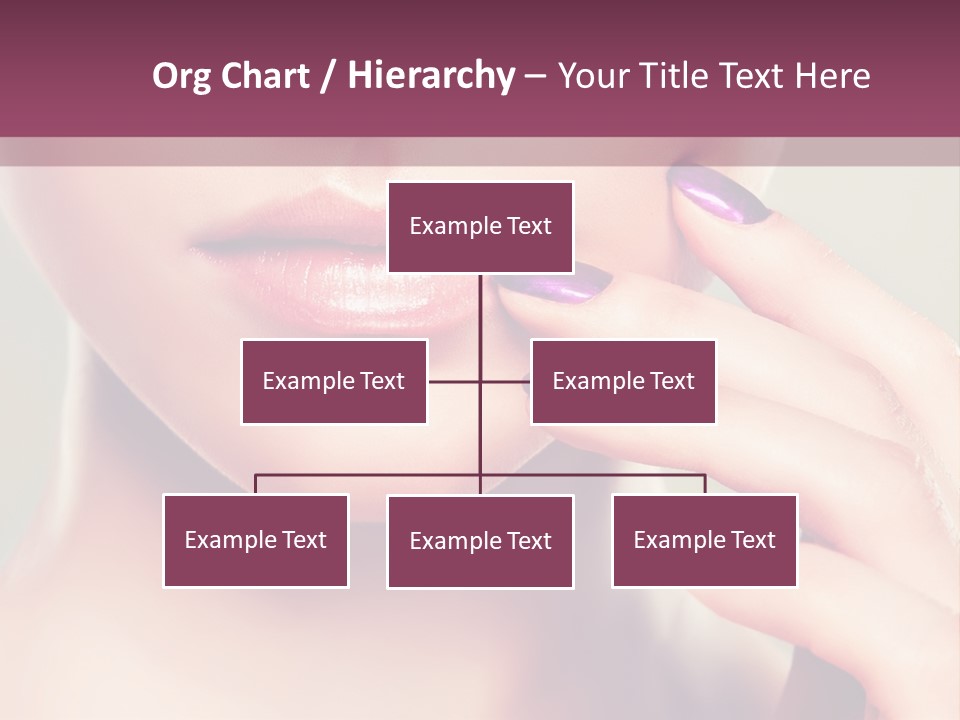 Org Chart / Hierarchy – Your Title Text Here

Example Text

Example Text

Example Text

Example Text

Example Text

Example Text